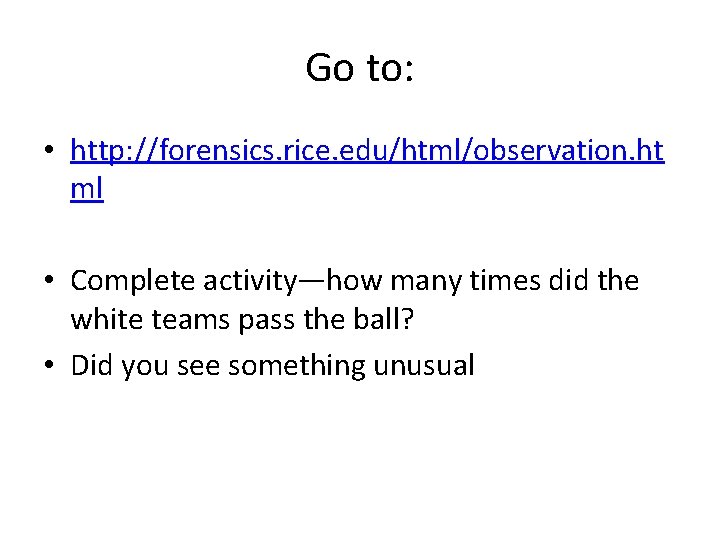 Go to:

• http://forensics.rice.edu/html/observation.html

• Complete activity—how many times did the white teams pass the ball?

• Did you see something unusual